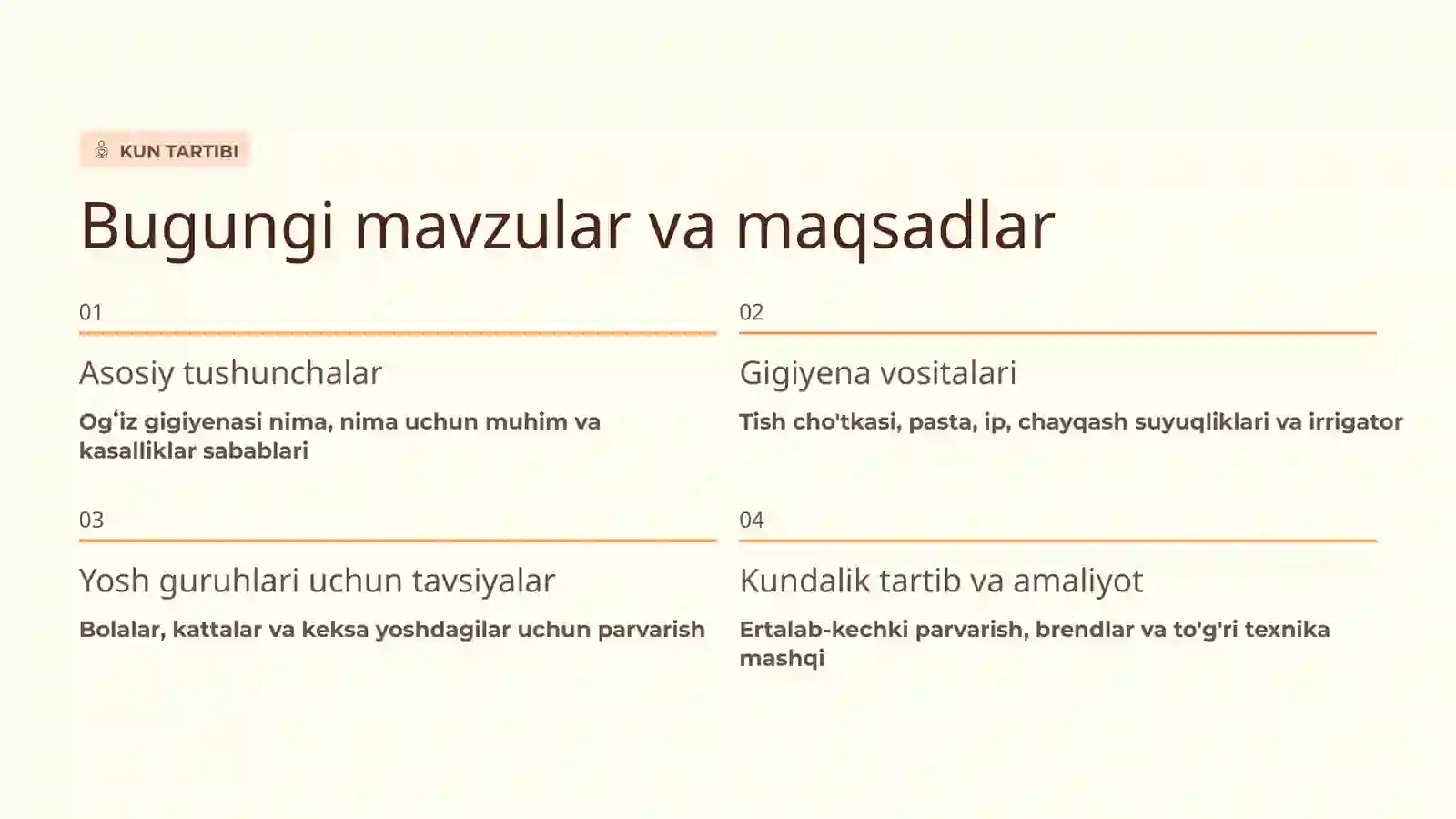 KUN TARTIBI

Bugungi mavzular va maqsadlar

01

Asosiy tushunchalar

Ogʻiz gigiyenasi nima, nima uchun muhim va kasalliklar sabablari

02

Gigiyena vositalari

Tish cho'tkasi, pasta, ip, chayqash suyuqliklari va irrigator

03

Yosh guruhlari uchun tavsiyalar

Bolalar, kattalar va keksa yoshdagilar uchun parvarish

04

Kundalik tartib va amaliyot

Ertalab-kechki parvarish, brendlar va to'g'ri texnika mashqi